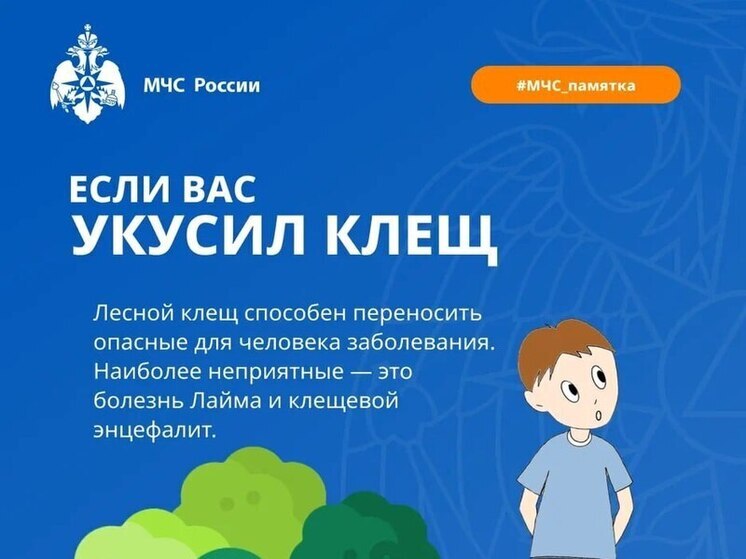 МЧС России

#МЧС_памятка

ЕСЛИ ВАС
УКУСИЛ КЛЕЩ

Лесной клещ способен переносить опасные для человека заболевания. Наиболее неприятные — это болезнь Лайма и клещевой энцефалит.